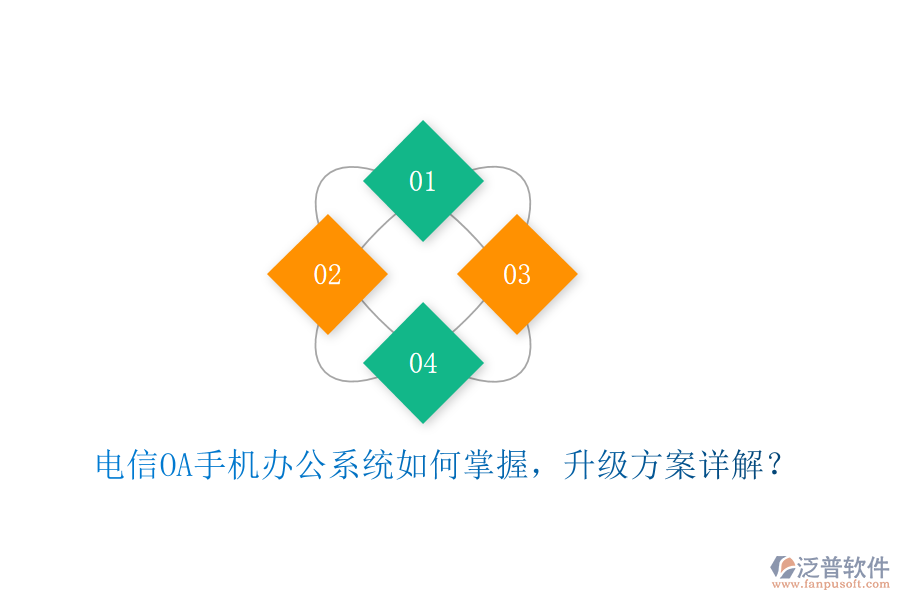 01

02

03

04

电信OA手机办公系统如何掌握，升级方案详解？

泛普软件
www.fanpusoft.com